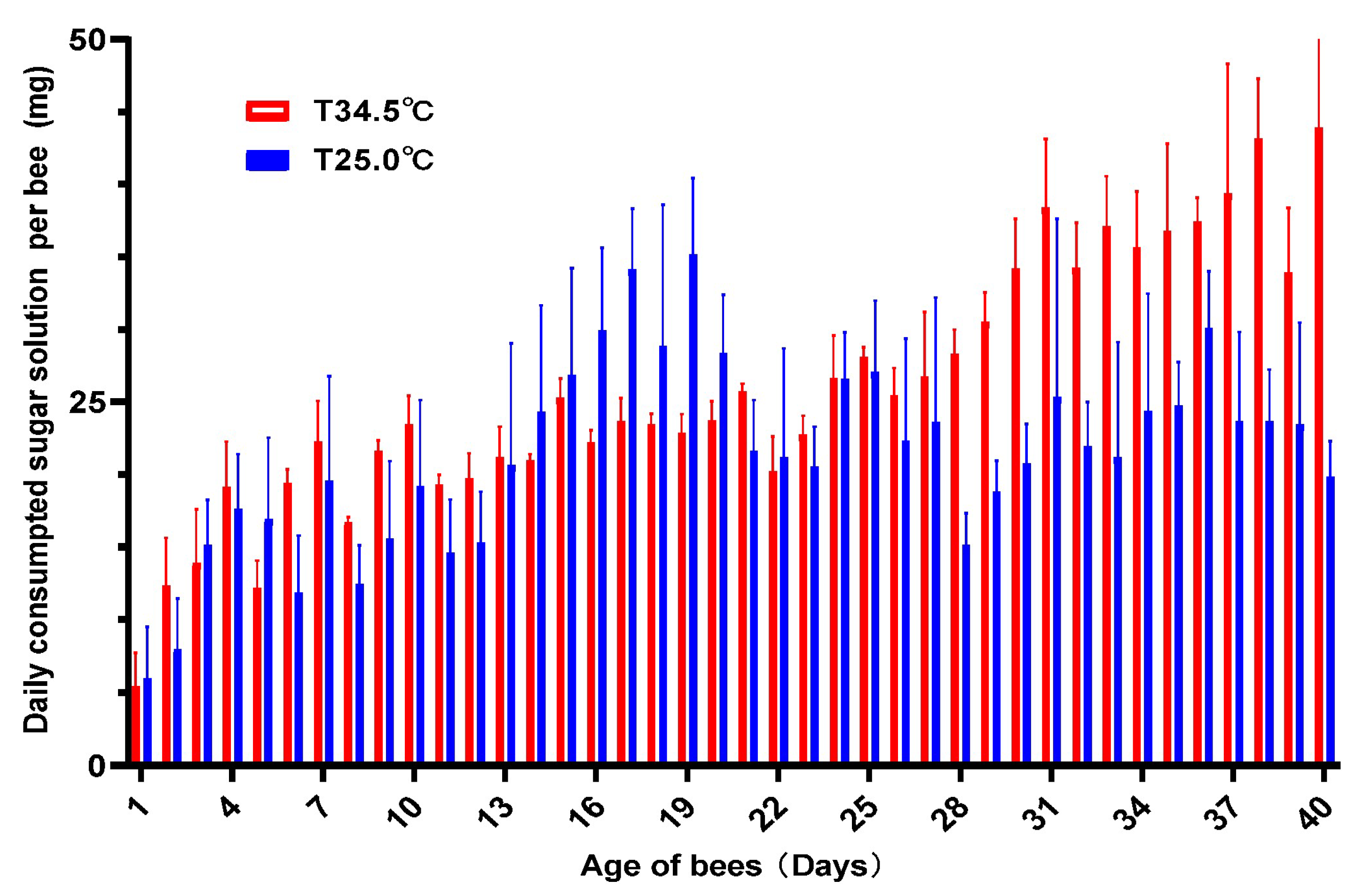 Daily consumpted sugar solution per bee (mg)

50

25

0

T34.5℃

T25.0℃

1
4
7
10
13
16
19
22
25
28
31
34
37
40

Age of bees（Days）